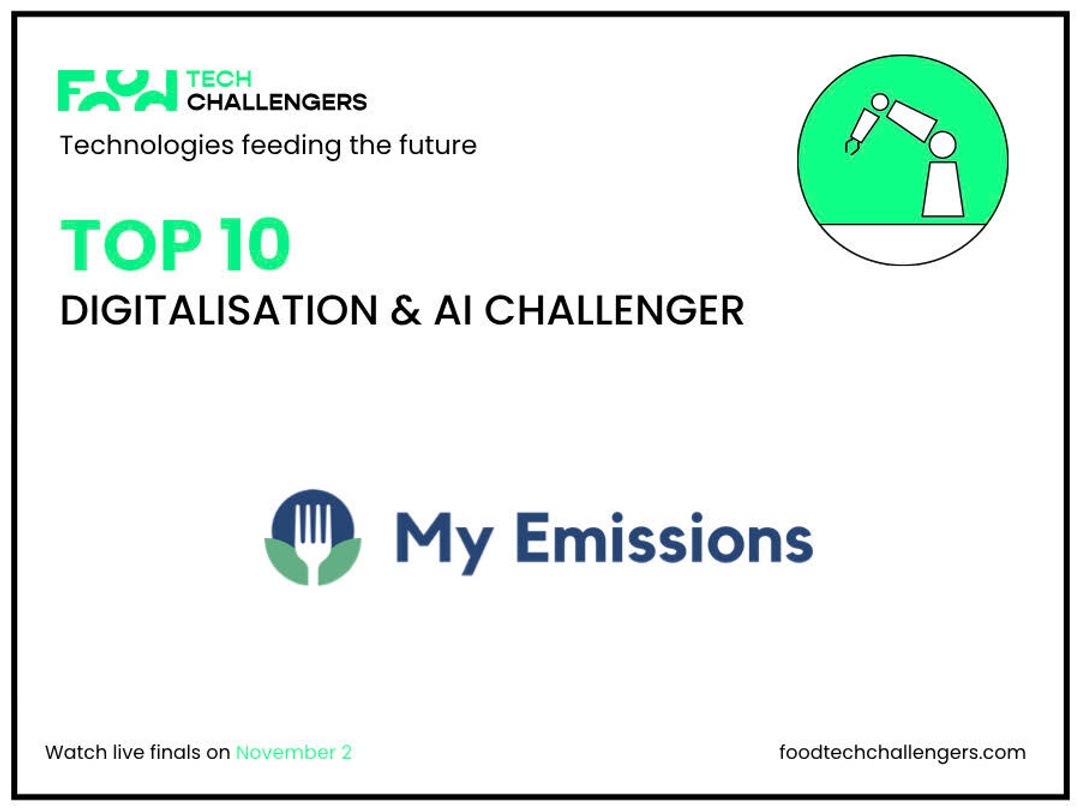 Food TECH CHALLENGERS
Technologies feeding the future

TOP 10
DIGITALISATION & AI CHALLENGER

My Emissions

Watch live finals on November 2

foodtechchallengers.com